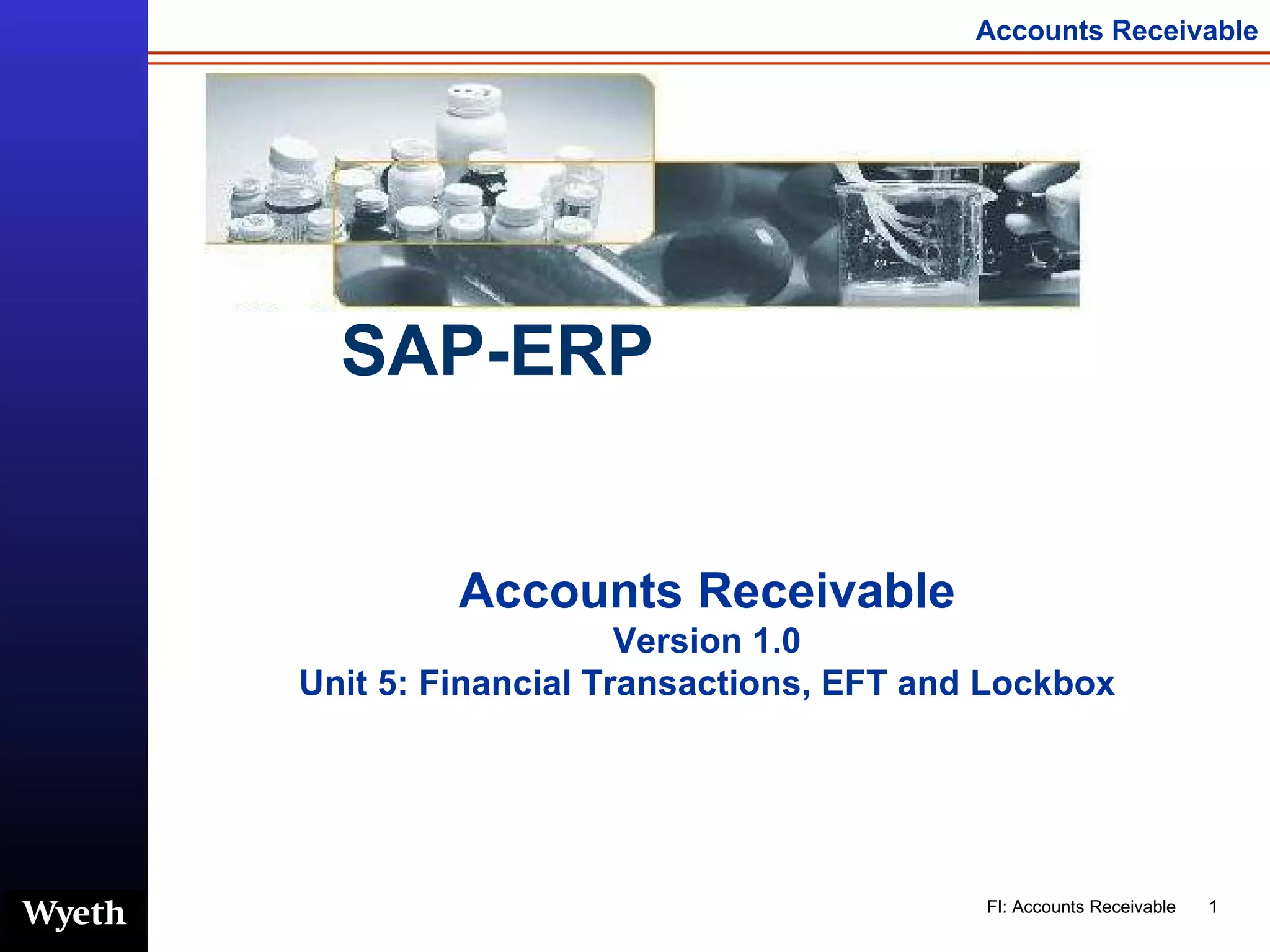 Accounts Receivable

SAP-ERP

Accounts Receivable
Version 1.0
Unit 5: Financial Transactions, EFT and Lockbox

Wyeth

FI: Accounts Receivable 1